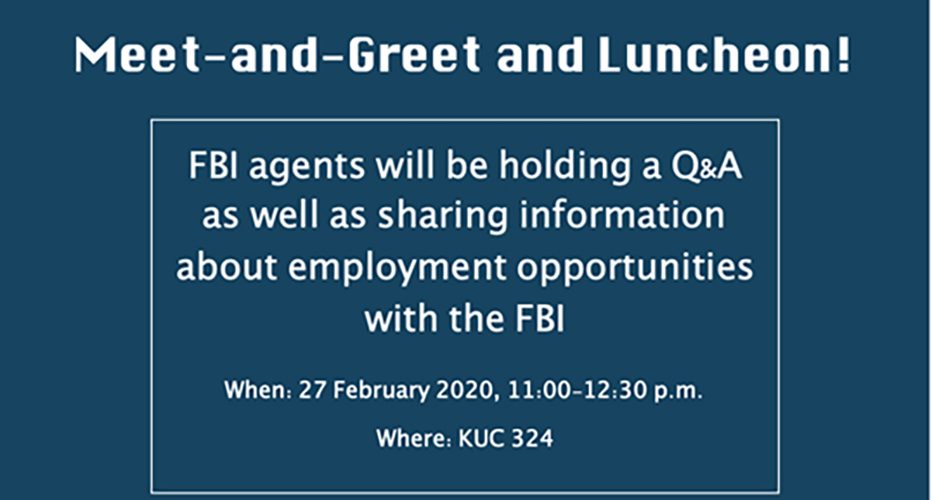 Meet-and-Greet and Luncheon!

FBI agents will be holding a Q&A as well as sharing information about employment opportunities with the FBI

When: 27 February 2020, 11:00-12:30 p.m.

Where: KUC 324